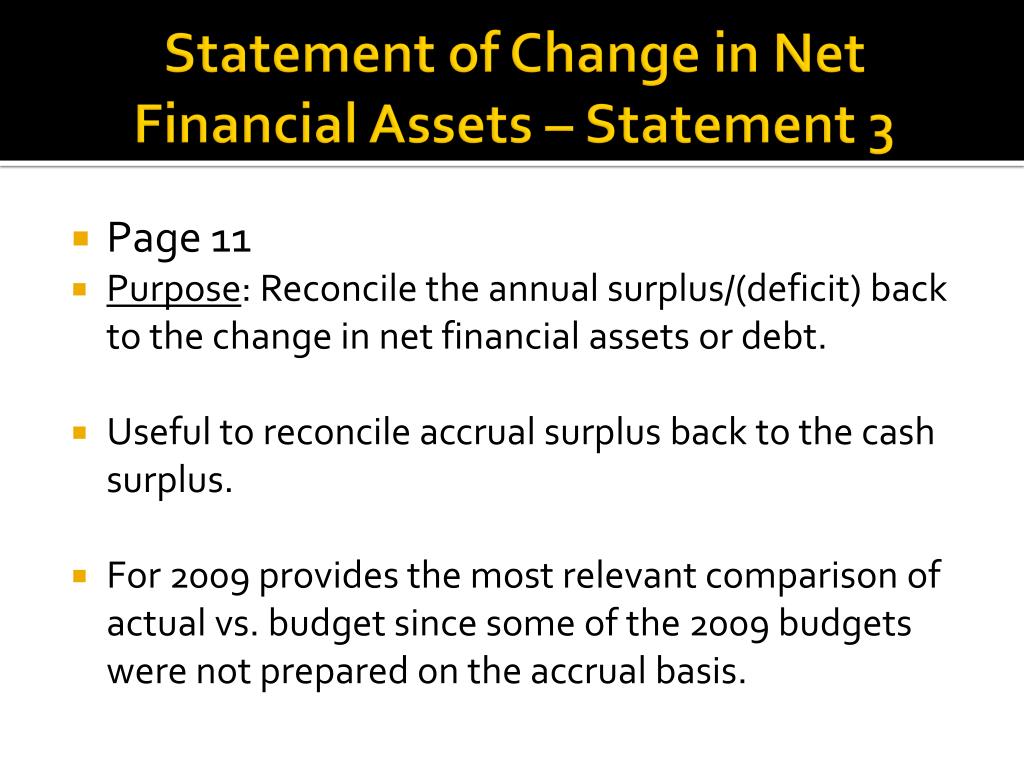 Statement of Change in Net Financial Assets – Statement 3

Page 11

Purpose: Reconcile the annual surplus/(deficit) back to the change in net financial assets or debt.

Useful to reconcile accrual surplus back to the cash surplus.

For 2009 provides the most relevant comparison of actual vs. budget since some of the 2009 budgets were not prepared on the accrual basis.